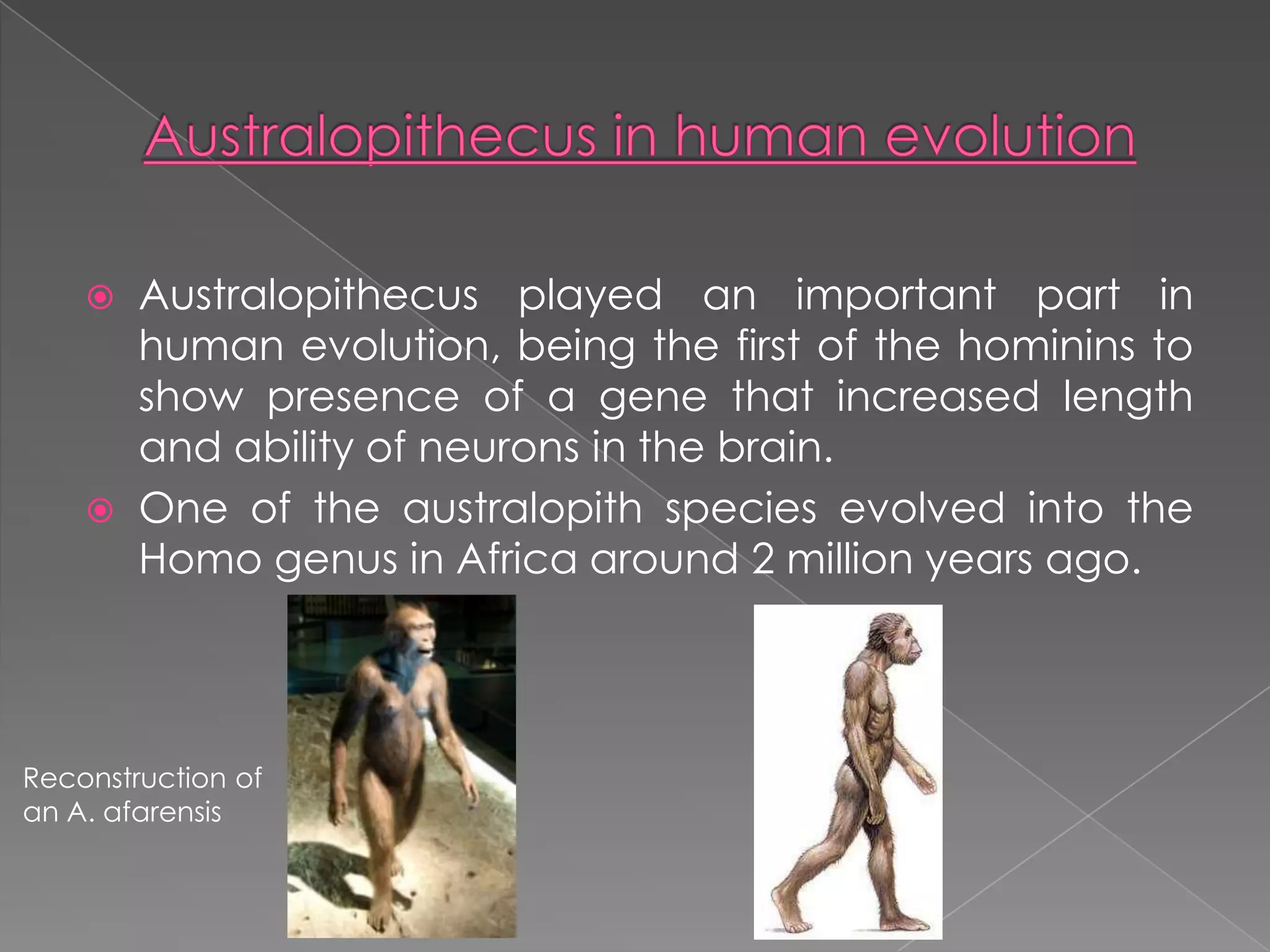 Australopithecus in human evolution

Australopithecus played an important part in human evolution, being the first of the hominins to show presence of a gene that increased length and ability of neurons in the brain.

One of the australopith species evolved into the Homo genus in Africa around 2 million years ago.

Reconstruction of an A. afarensis